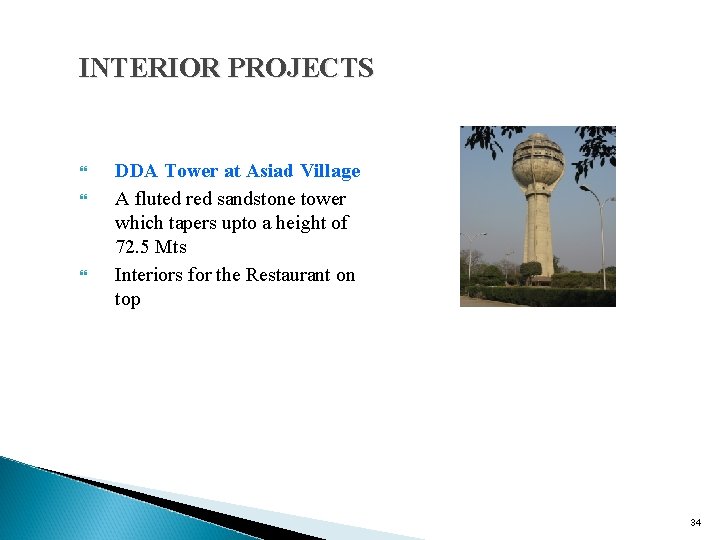 INTERIOR PROJECTS

DDA Tower at Asiad Village

A fluted red sandstone tower which tapers upto a height of 72.5 Mts

Interiors for the Restaurant on top

34